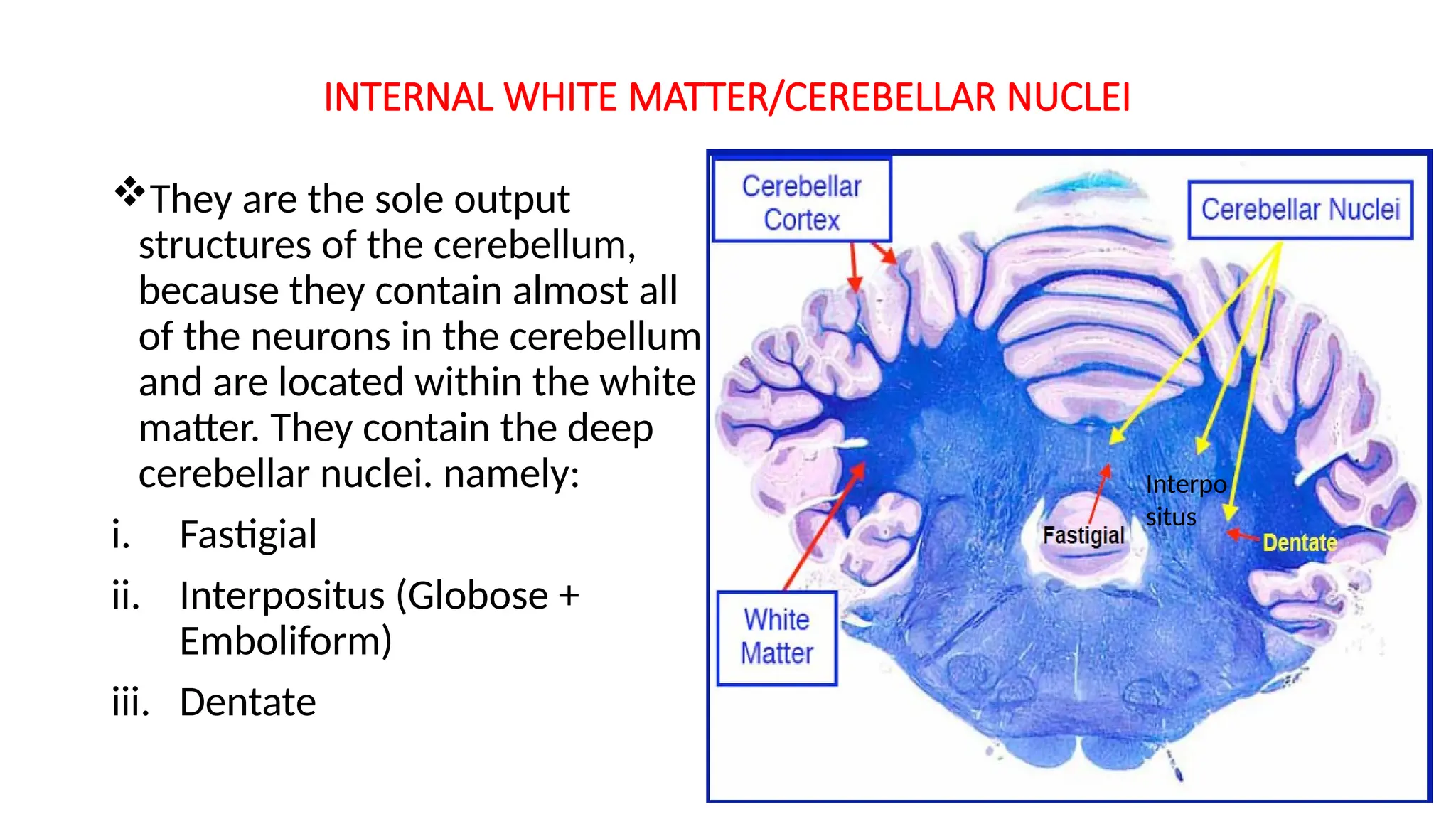 INTERNAL WHITE MATTER/CEREBELLAR NUCLEI

❖They are the sole output structures of the cerebellum, because they contain almost all of the neurons in the cerebellum and are located within the white matter. They contain the deep cerebellar nuclei. namely:

i. Fastigial

ii. Interpositus (Globose + Emboliform)

iii. Dentate

Cerebellar Cortex

Cerebellar Nuclei

Interpo situs

Fastigial

Dentate

White Matter